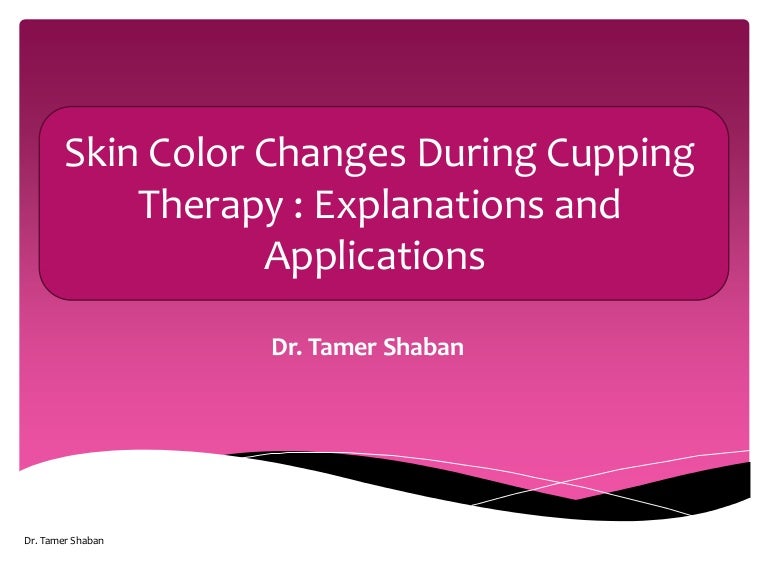 Skin Color Changes During Cupping Therapy : Explanations and Applications

Dr. Tamer Shaban

Dr. Tamer Shaban